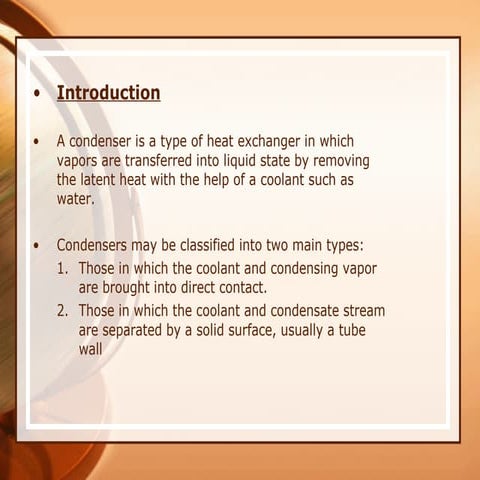 • Introduction

• A condenser is a type of heat exchanger in which vapors are transferred into liquid state by removing the latent heat with the help of a coolant such as water.

• Condensers may be classified into two main types:
1. Those in which the coolant and condensing vapor are brought into direct contact.
2. Those in which the coolant and condensate stream are separated by a solid surface, usually a tube wall